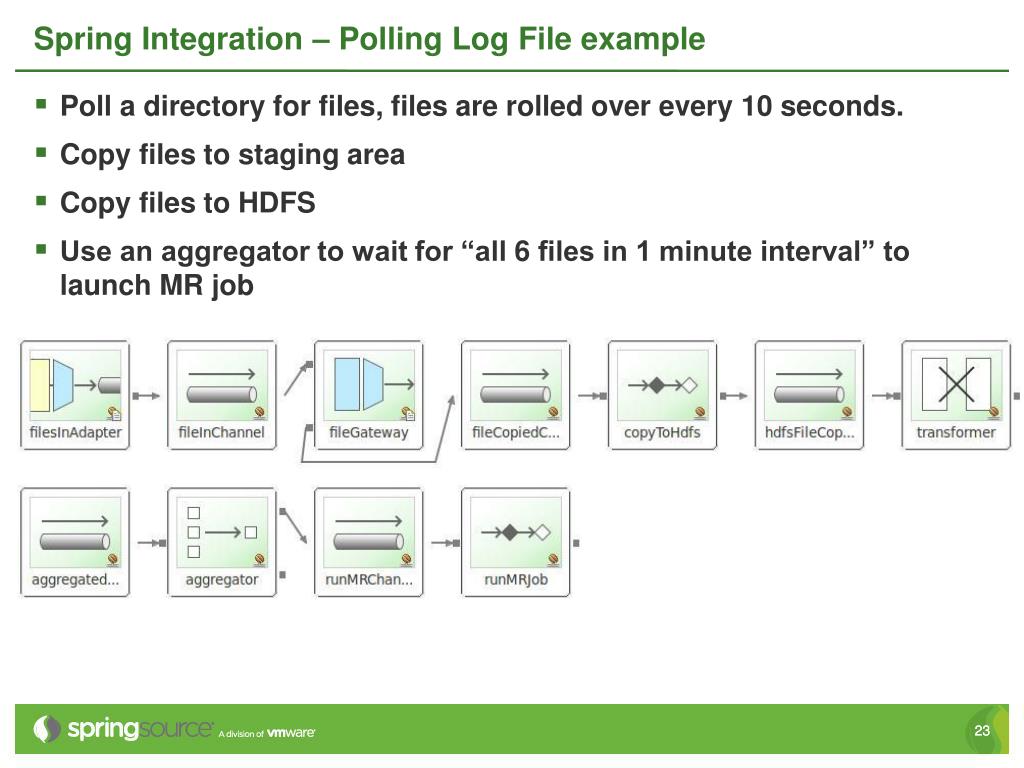 Spring Integration – Polling Log File example

▪ Poll a directory for files, files are rolled over every 10 seconds.
▪ Copy files to staging area
▪ Copy files to HDFS
▪ Use an aggregator to wait for “all 6 files in 1 minute interval” to launch MR job

filesInAdapter
fileInChannel
fileGateway
fileCopiedC...
copyToHdfs
hdfsFileCop...
transformer
aggregated...
aggregator
runMRChan...
runMRJob

springsource A division of vmware

23